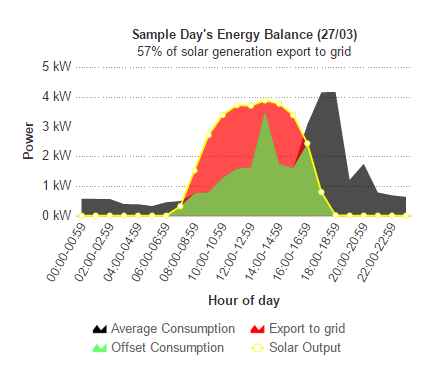 Sample Day's Energy Balance (27/03)
57% of solar generation export to grid

5 kW
4 kW
3 kW
2 kW
1 kW
0 kW

Power

00:00-00:59
02:00-02:59
04:00-04:59
06:00-06:59
08:00-08:59
10:00-10:59
12:00-12:59
14:00-14:59
16:00-16:59
18:00-18:59
20:00-20:59
22:00-22:59

Hour of day

Average Consumption
Export to grid
Offset Consumption
Solar Output